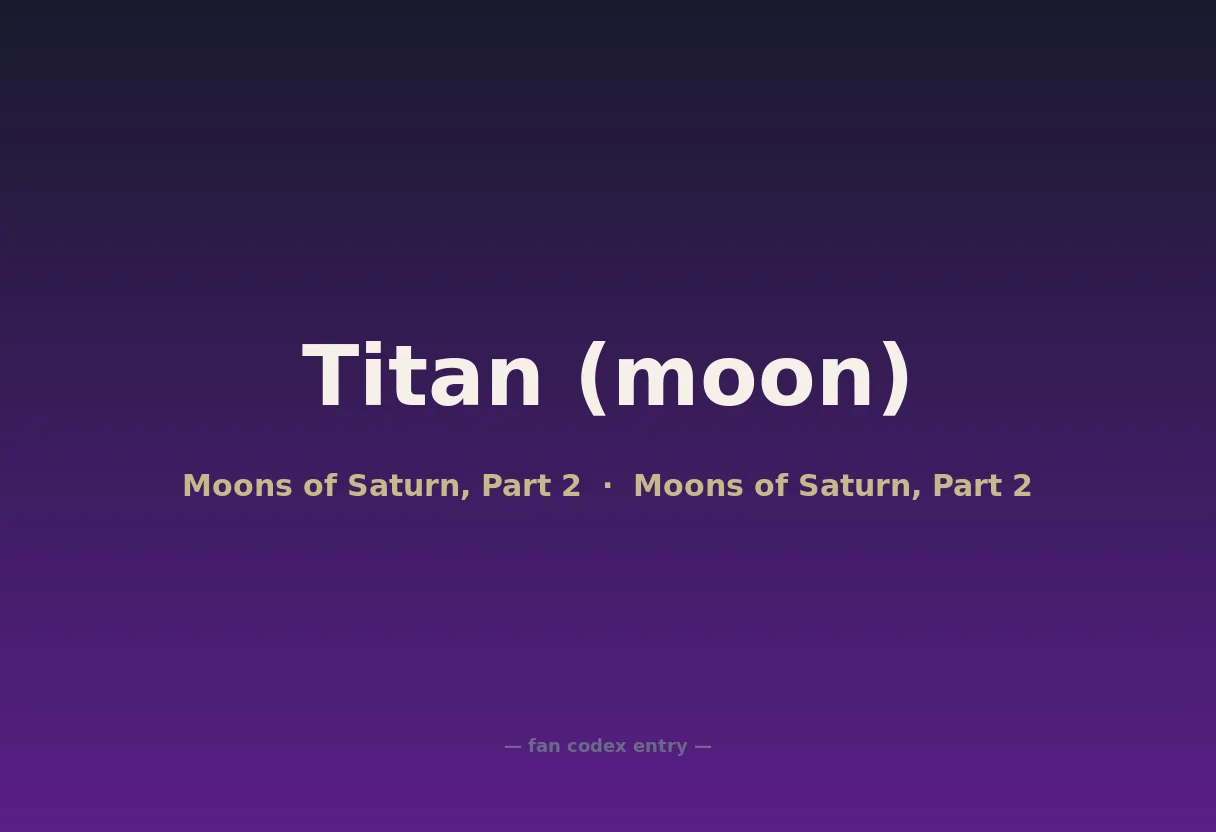 Titan (moon)

Moons of Saturn, Part 2 · Moons of Saturn, Part 2

— fan codex entry —